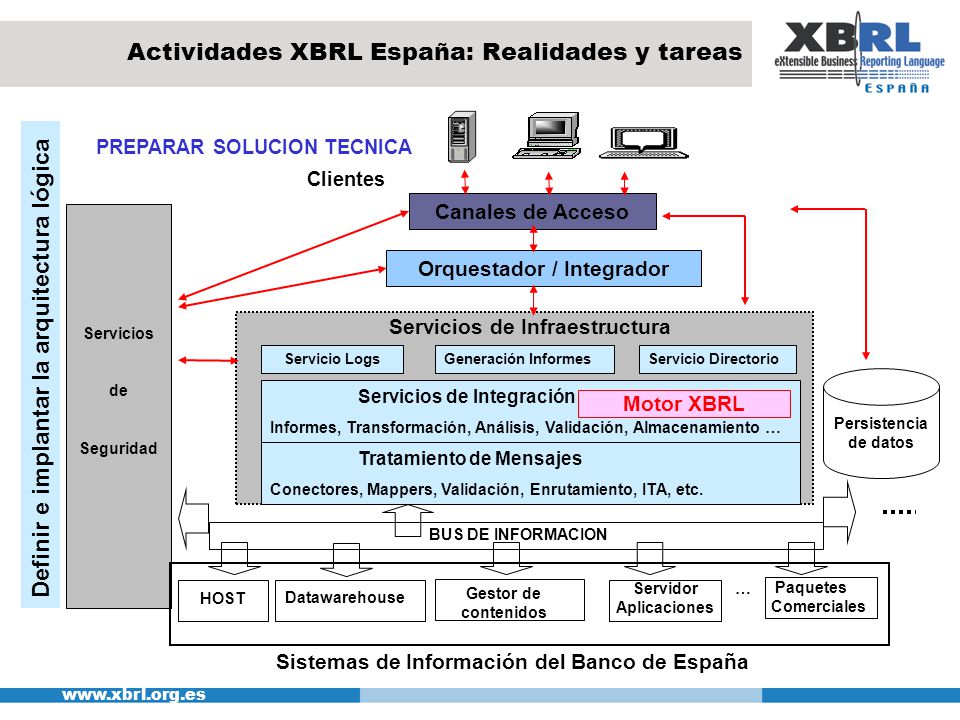 Actividades XBRL España: Realidades y tareas

XBRL
eXtensible Business Reporting Language
ESPAÑA

Definir e implantar la arquitectura lógica

PREPARAR SOLUCION TECNICA

Clientes

Canales de Acceso

Orquestador / Integrador

Servicios

de

Seguridad

Servicios de Infraestructura

Servicio Logs

Generación Informes

Servicio Directorio

Servicios de Integración

Motor XBRL

Informes, Transformación, Análisis, Validación, Almacenamiento …

Tratamiento de Mensajes

Conectores, Mappers, Validación, Enrutamiento, ITA, etc.

Persistencia de datos

….

BUS DE INFORMACION

HOST

Datawarehouse

Gestor de contenidos

Servidor Aplicaciones

…

Paquetes Comerciales

Sistemas de Información del Banco de España

www.xbrl.org.es